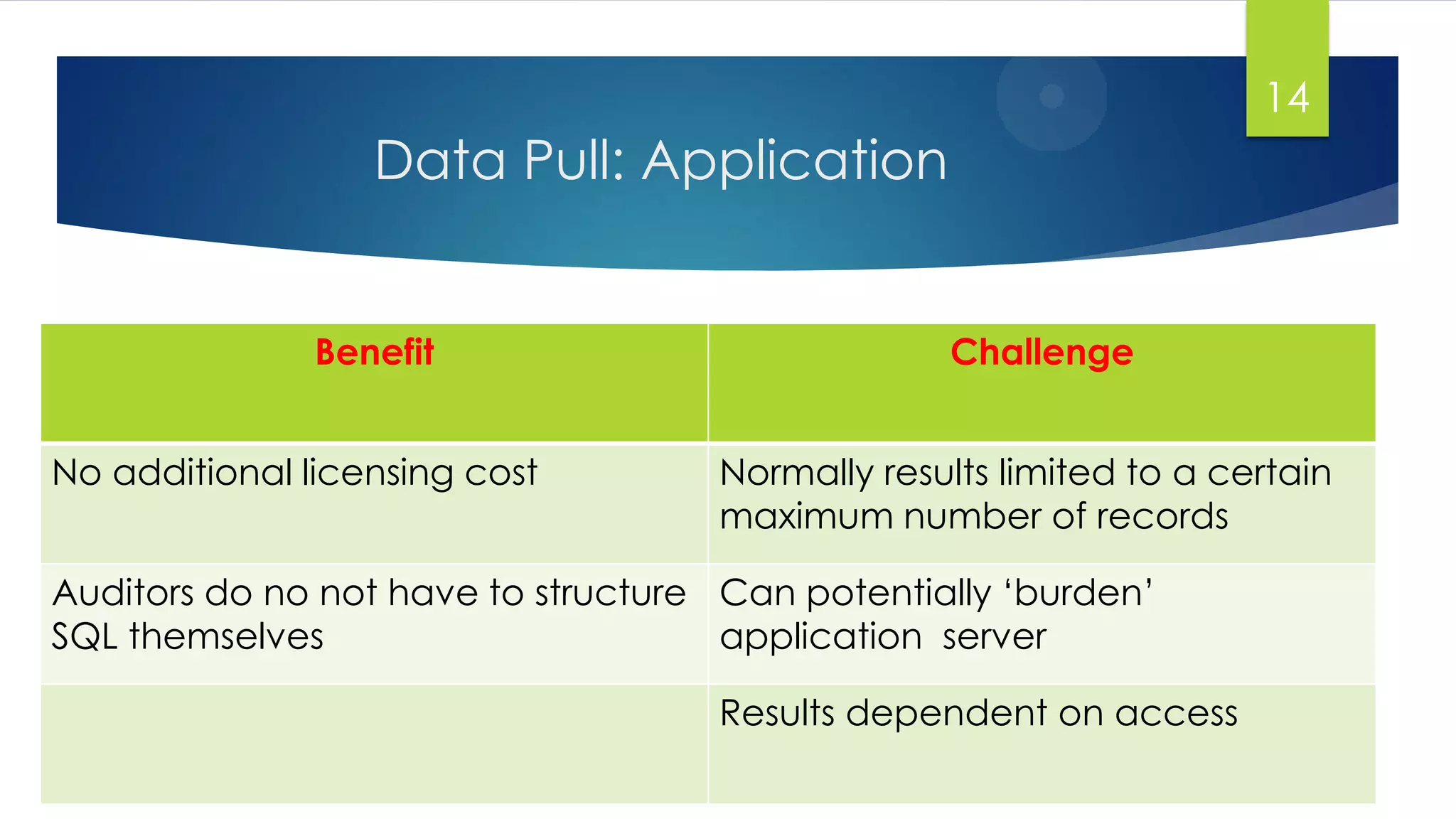 14

Data Pull: Application

| Benefit | Challenge |
|---|---|
| No additional licensing cost | Normally results limited to a certain maximum number of records |
| Auditors do no not have to structure SQL themselves | Can potentially ‘burden’ application  server |
| | Results dependent on access |